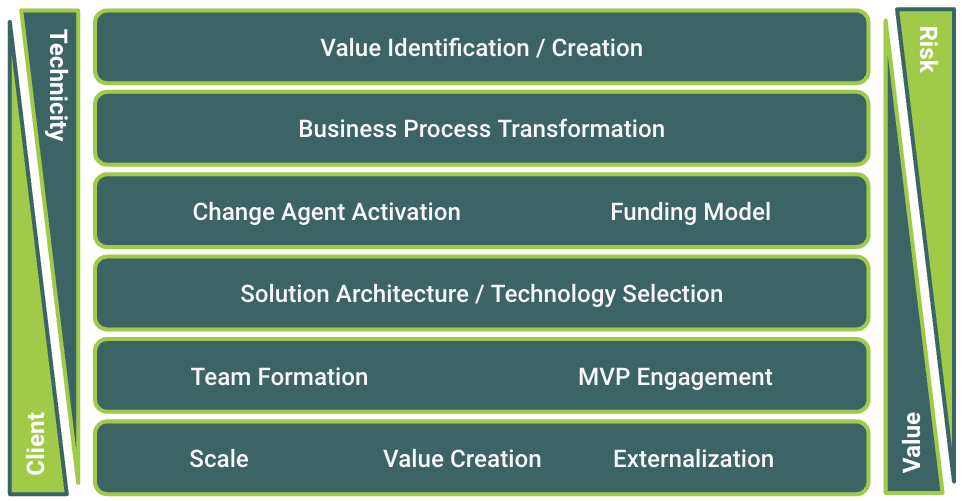 Technicity

Client

Value Identification / Creation

Business Process Transformation

Change Agent Activation

Funding Model

Solution Architecture / Technology Selection

Team Formation

MVP Engagement

Scale

Value Creation

Externalization

Risk

Value